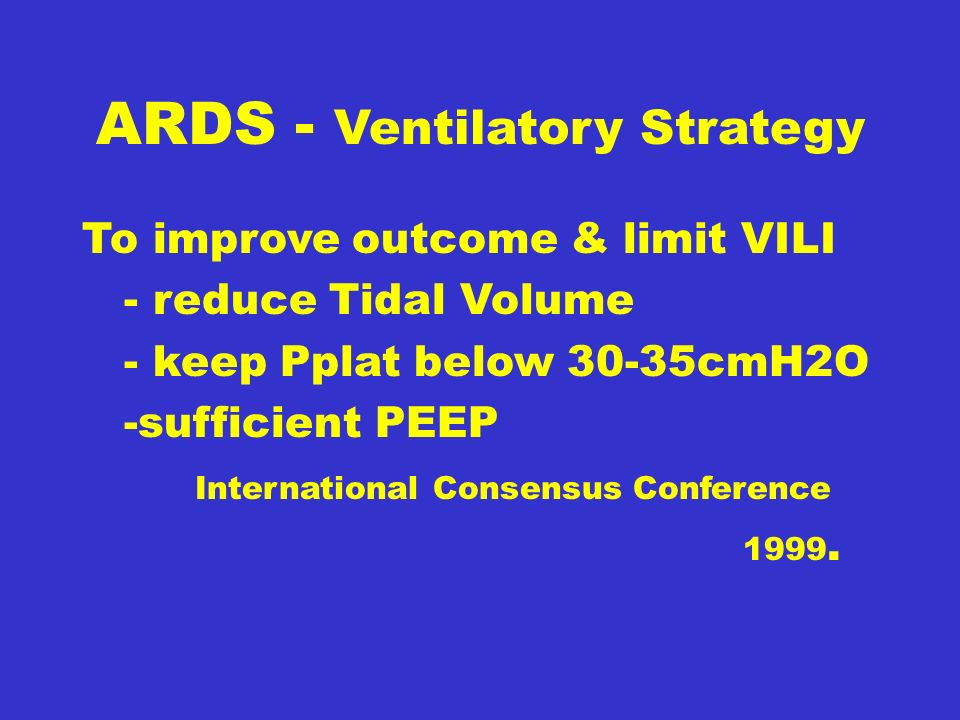 ARDS - Ventilatory Strategy

To improve outcome & limit VILI
- reduce Tidal Volume
- keep Pplat below 30-35cmH2O
-sufficient PEEP

International Consensus Conference
1999.